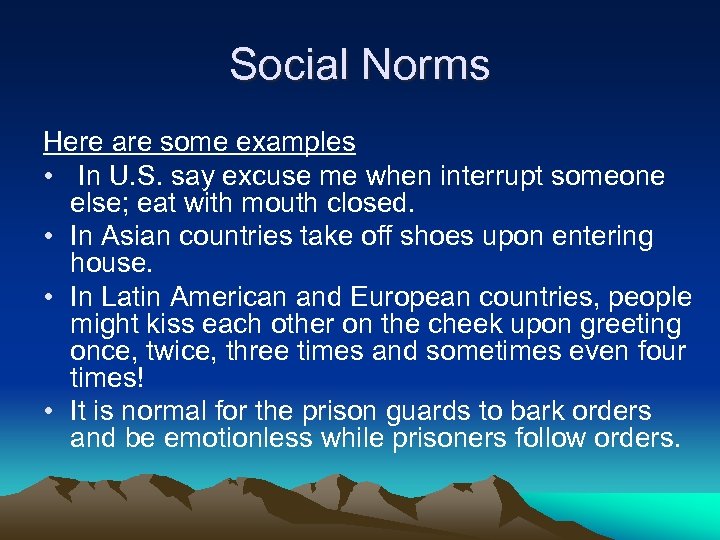 Social Norms

Here are some examples

• In U.S. say excuse me when interrupt someone else; eat with mouth closed.
• In Asian countries take off shoes upon entering house.
• In Latin American and European countries, people might kiss each other on the cheek upon greeting once, twice, three times and sometimes even four times!
• It is normal for the prison guards to bark orders and be emotionless while prisoners follow orders.